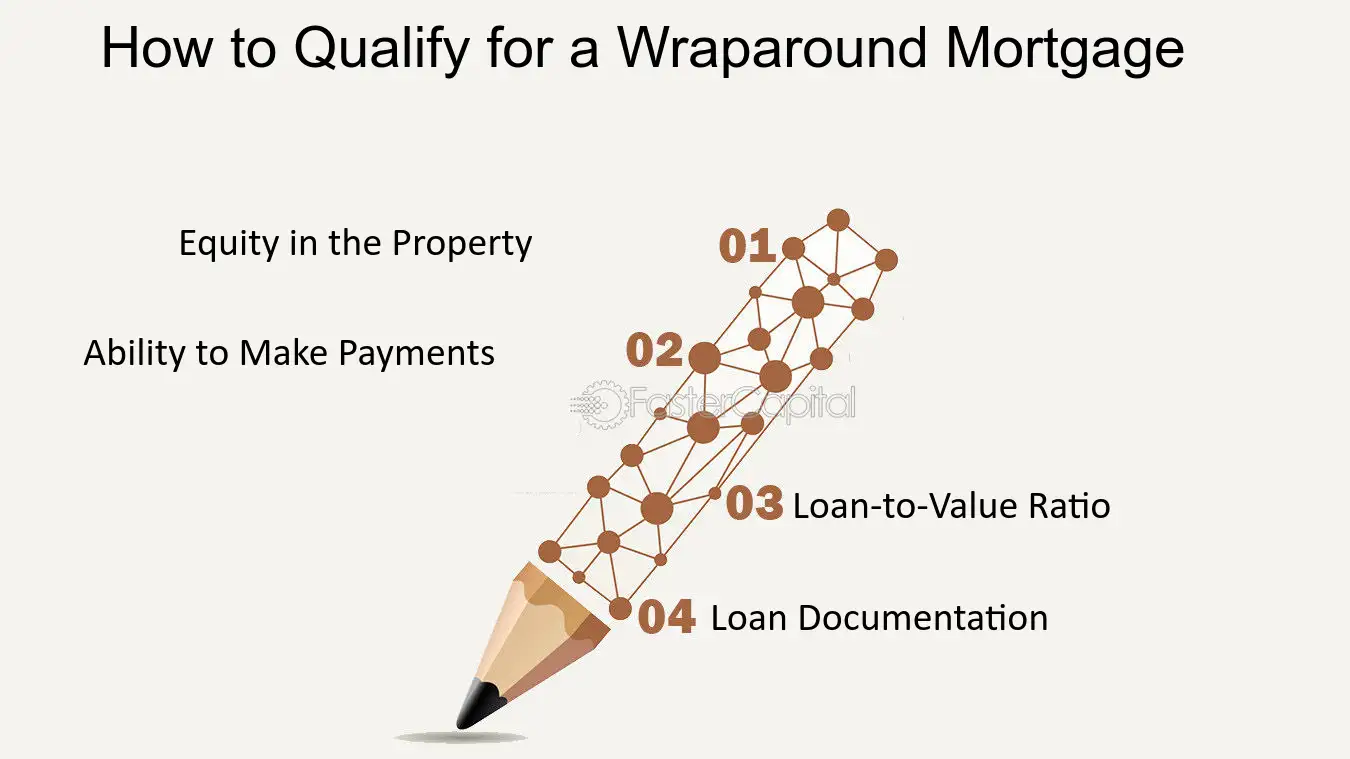 How to Qualify for a Wraparound Mortgage

Equity in the Property 01

Ability to Make Payments 02

FasterCapital

03 Loan-to-Value Ratio

04 Loan Documentation